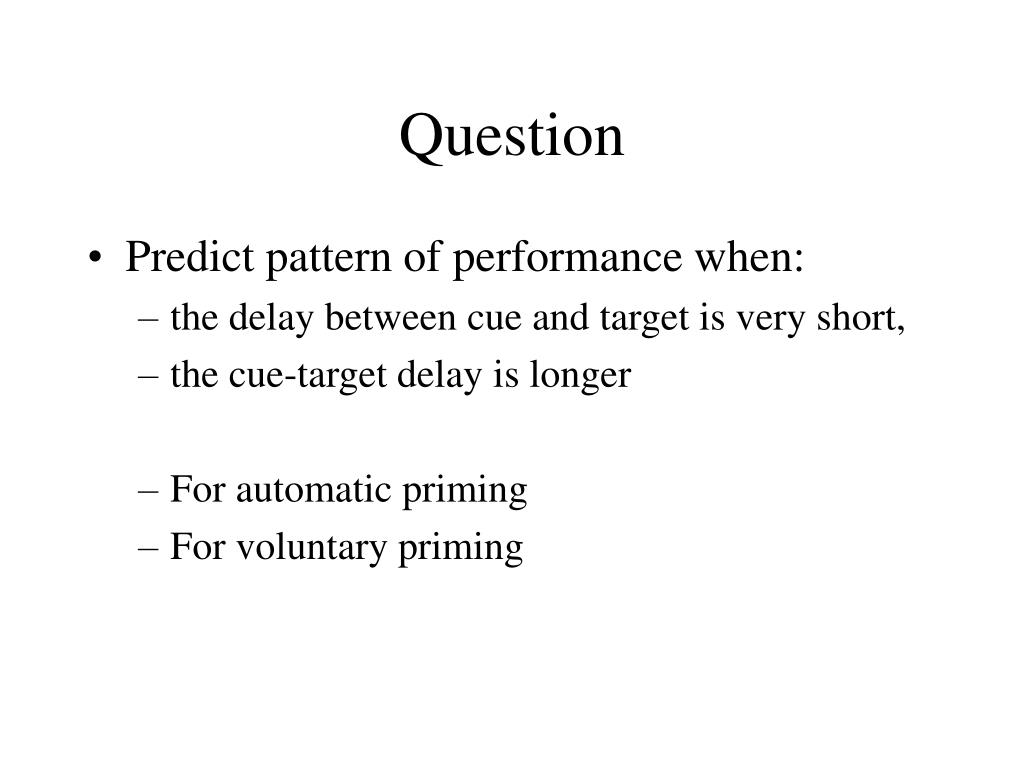 Question

• Predict pattern of performance when:
– the delay between cue and target is very short,
– the cue-target delay is longer

– For automatic priming
– For voluntary priming